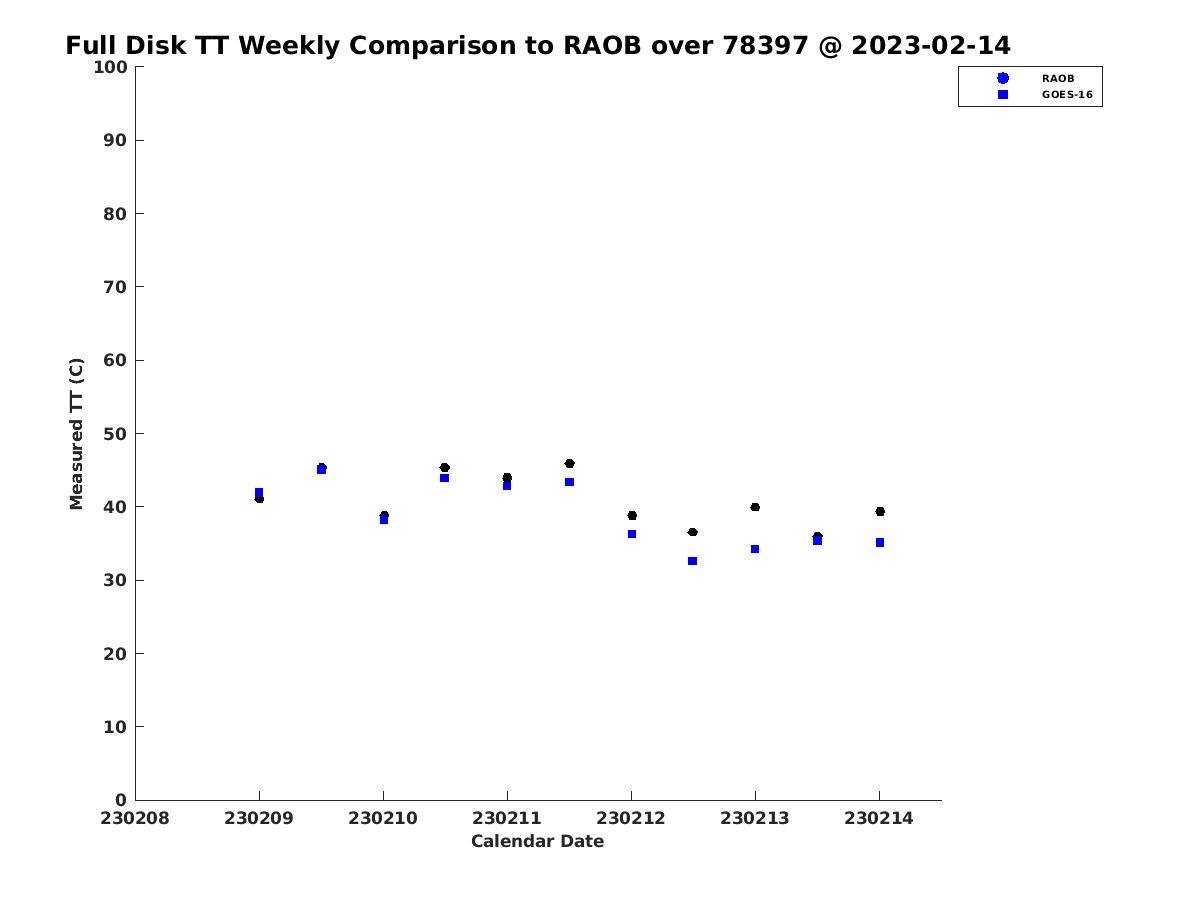 Full Disk TT Weekly Comparison to RAOB over 78397 @ 2023-02-14

RAOB
GOES-16

Measured TT (C)

100
90
80
70
60
50
40
30
20
10
0

230208
230209
230210
230211
230212
230213
230214

Calendar Date